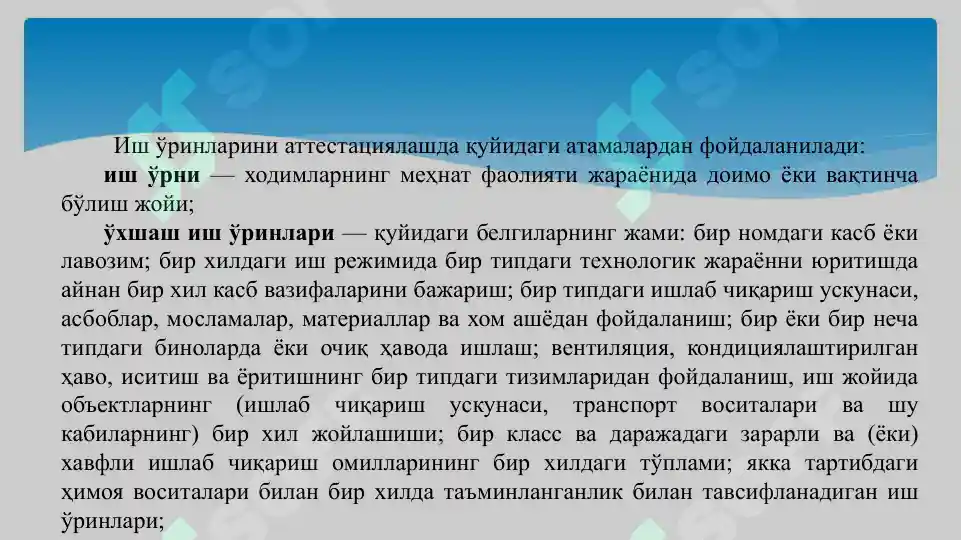 Иш ўринларини аттестациялашда қуйидаги атамалардан фойдаланилади:

**иш ўрни** — ходимларнинг меҳнат фаолияти жараёнида доимо ёки вақтинча бўлиш жойи;

**ўхшаш иш ўринлари** — қуйидаги белгиларнинг жами: бир номдаги касб ёки лавозим; бир хилдаги иш режимида бир типдаги технологик жараённи юритишда айнан бир хил касб вазифаларини бажариш; бир типдаги ишлаб чиқариш ускунаси, асбоблар, мосламалар, материаллар ва хом ашёдан фойдаланиш; бир ёки бир неча типдаги биноларда ёки очиқ ҳавода ишлаш; вентиляция, кондициялаштирилган ҳаво, иситиш ва ёритишнинг бир типдаги тизимларидан фойдаланиш, иш жойида объектларнинг (ишлаб чиқариш ускунаси, транспорт воситалари ва шу кабиларнинг) бир хил жойлашиши; бир класс ва даражадаги зарарли ва (ёки) хавфли ишлаб чиқариш омилларининг бир хилдаги тўплами; якка тартибдаги ҳимоя воситалари билан бир хилда таъминланганлик билан тавсифланадиган иш ўринлари;